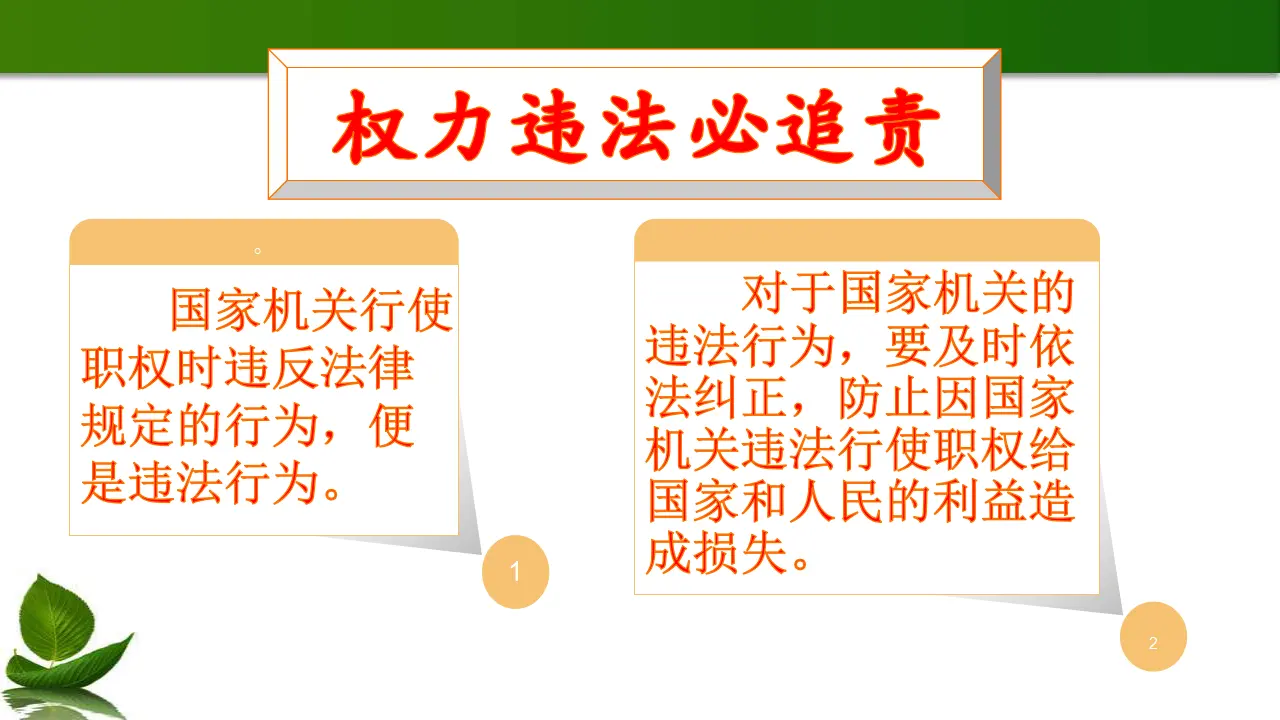 权力违法必追责

。

国家机关行使职权时违反法律规定的行为，便是违法行为。

1

对于国家机关的违法行为，要及时依法纠正，防止因国家机关违法行使职权给国家和人民的利益造成损失。

2